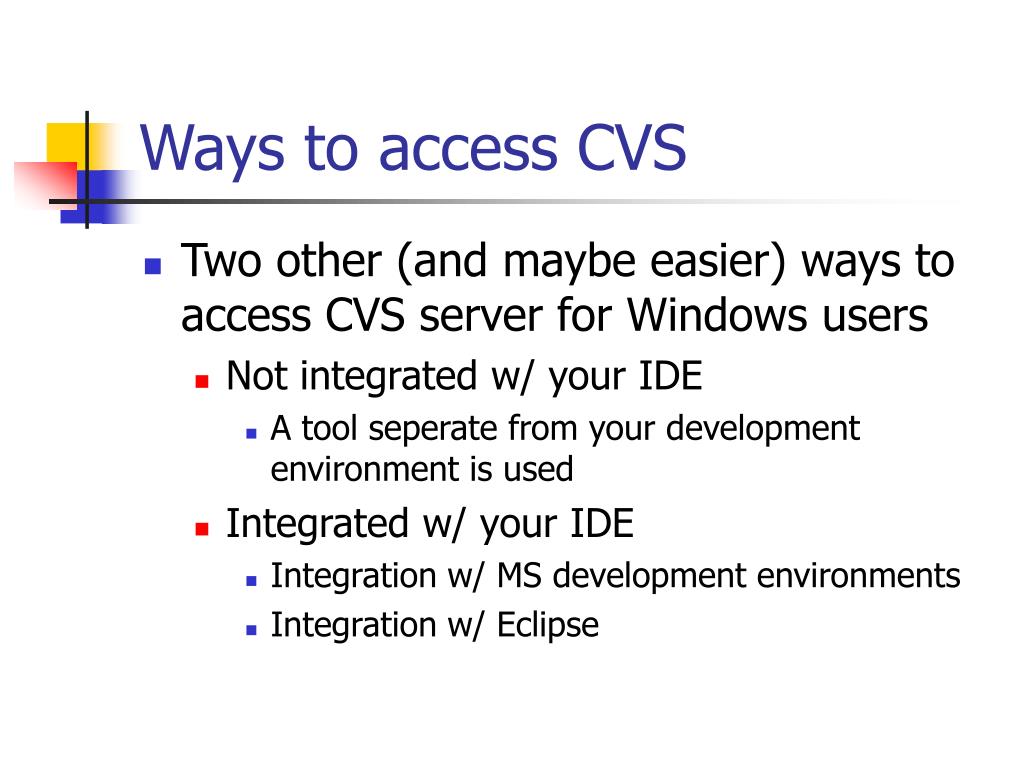 Ways to access CVS

- Two other (and maybe easier) ways to access CVS server for Windows users
  - Not integrated w/ your IDE
    - A tool seperate from your development environment is used
  - Integrated w/ your IDE
    - Integration w/ MS development environments
    - Integration w/ Eclipse